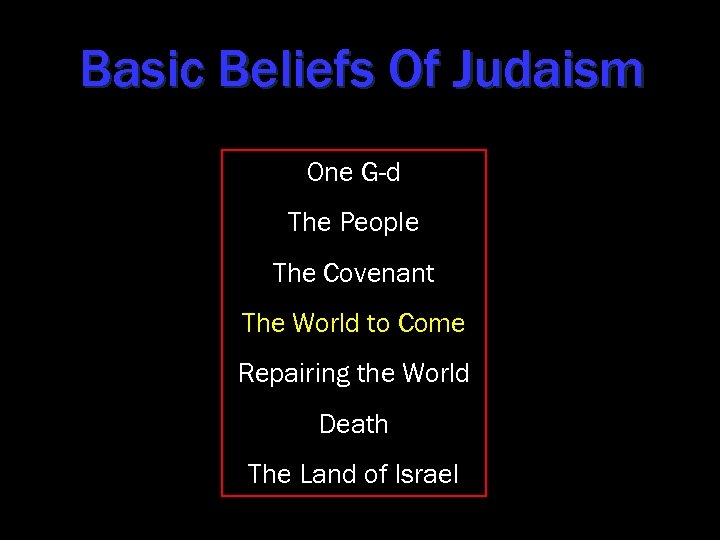 Basic Beliefs Of Judaism

One G-d

The People

The Covenant

The World to Come

Repairing the World

Death

The Land of Israel